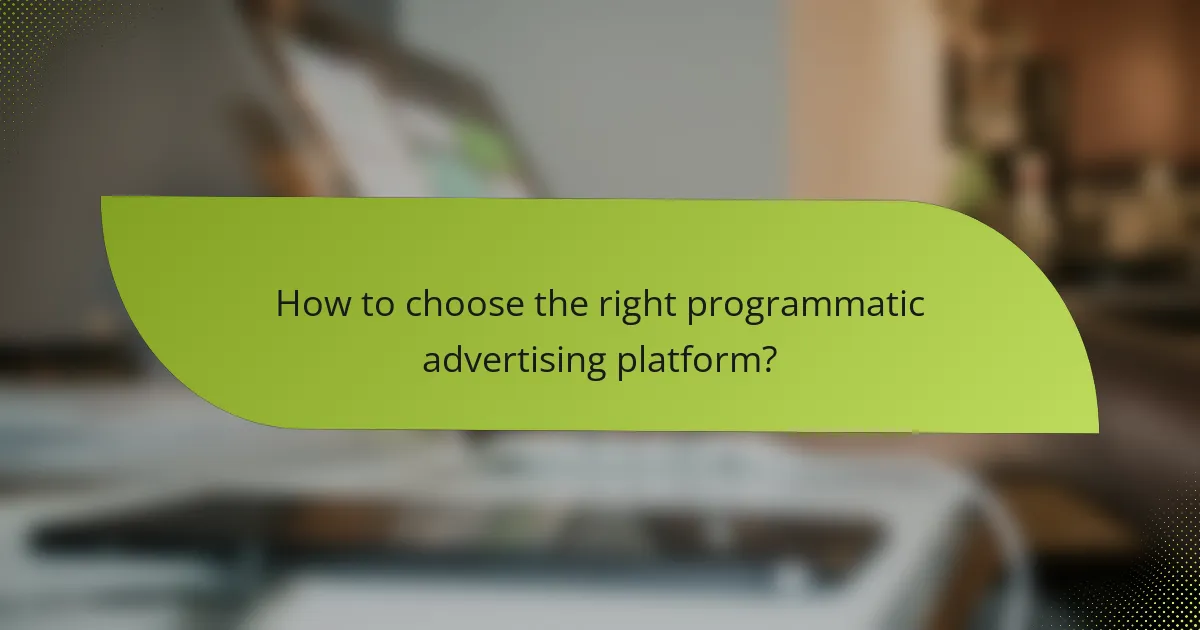 How to choose the right programmatic advertising platform?